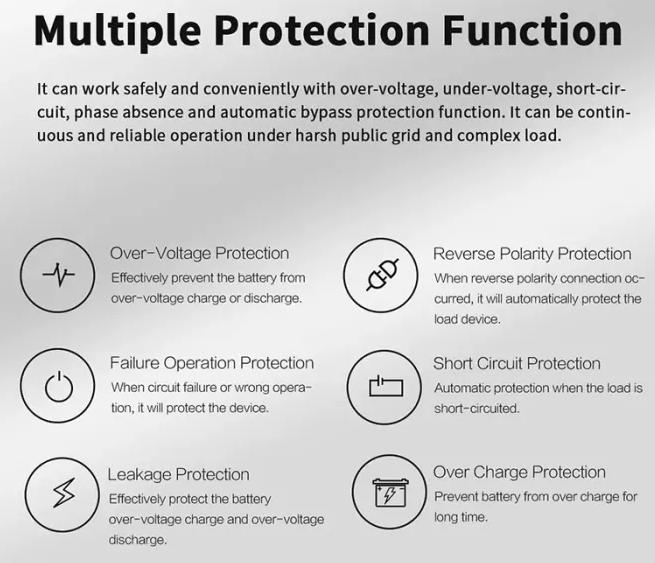 Multiple Protection Function

It can work safely and conveniently with over-voltage, under-voltage, short-circuit, phase absence and automatic bypass protection function. It can be continuous and reliable operation under harsh public grid and complex load.

Over-Voltage Protection
Effectively prevent the battery from over-voltage charge or discharge.

Failure Operation Protection
When circuit failure or wrong operation, it will protect the device.

Leakage Protection
Effectively protect the battery over-voltage charge and over-voltage discharge.

Reverse Polarity Protection
When reverse polarity connection occurred, it will automatically protect the load device.

Short Circuit Protection
Automatic protection when the load is short-circuited.

Over Charge Protection
Prevent battery from over charge for long time.